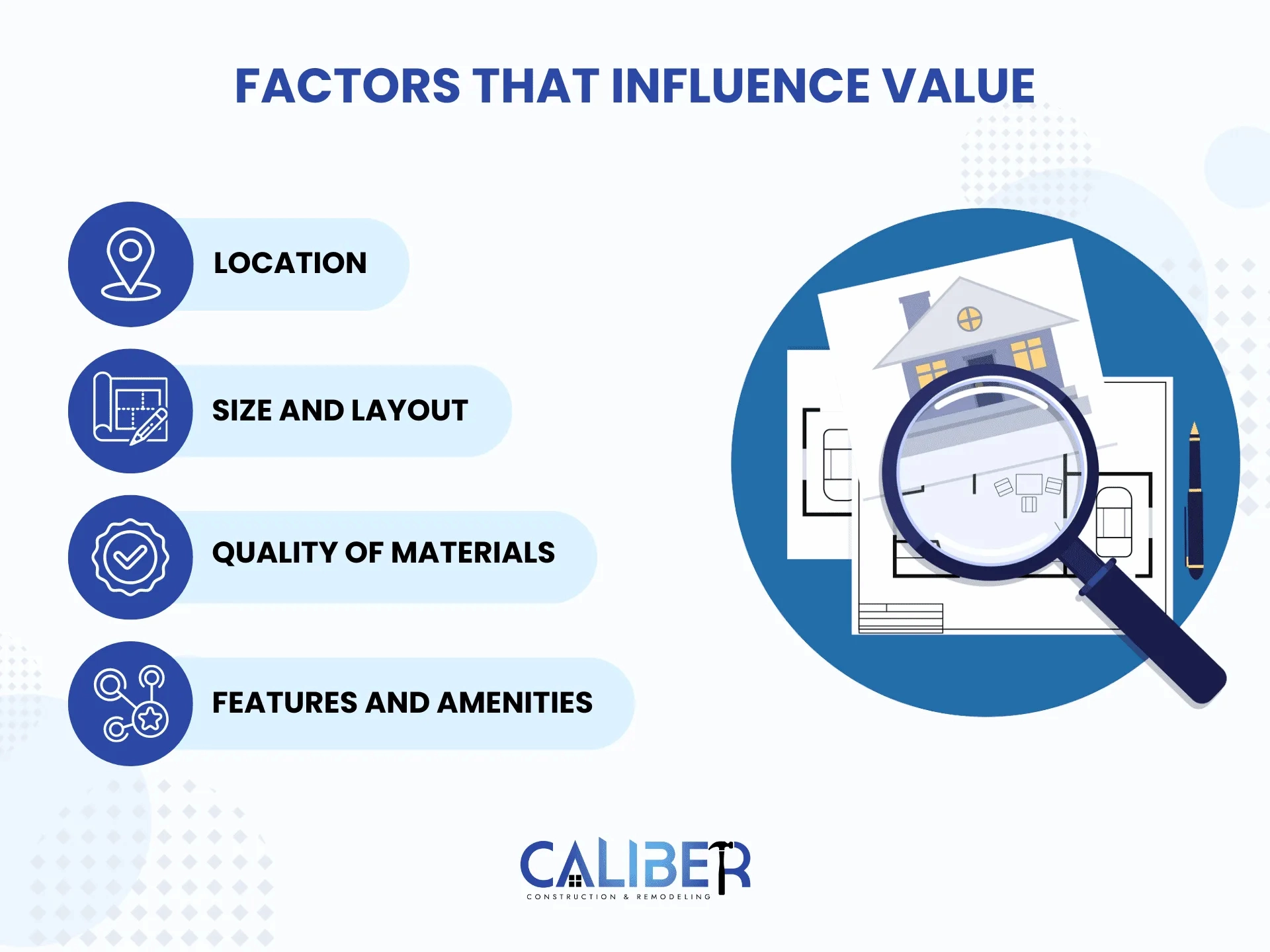 FACTORS THAT INFLUENCE VALUE

LOCATION

SIZE AND LAYOUT

QUALITY OF MATERIALS

FEATURES AND AMENITIES

CALIBER
CONSTRUCTION & REMODELING